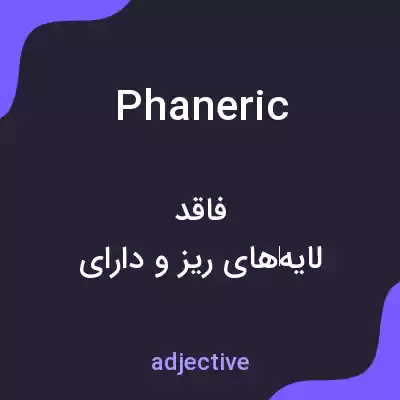 Phaneric

فاقد
لایه‌های ریز و دارای

adjective